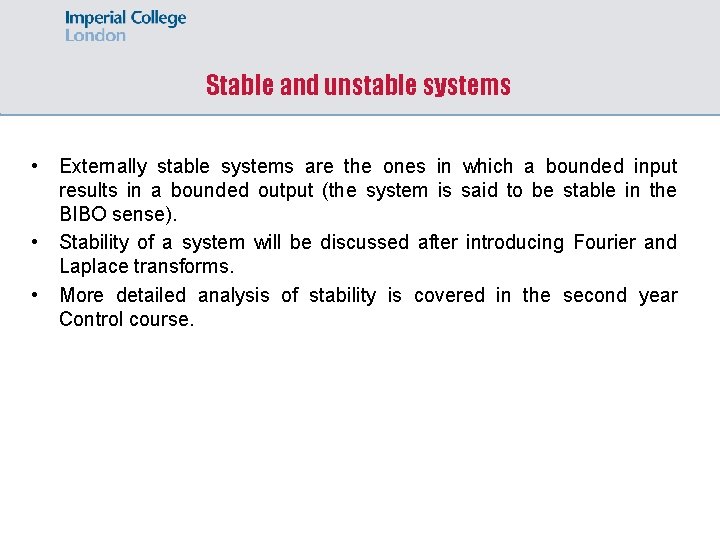 Imperial College London

Stable and unstable systems

• Externally stable systems are the ones in which a bounded input results in a bounded output (the system is said to be stable in the BIBO sense).
• Stability of a system will be discussed after introducing Fourier and Laplace transforms.
• More detailed analysis of stability is covered in the second year Control course.